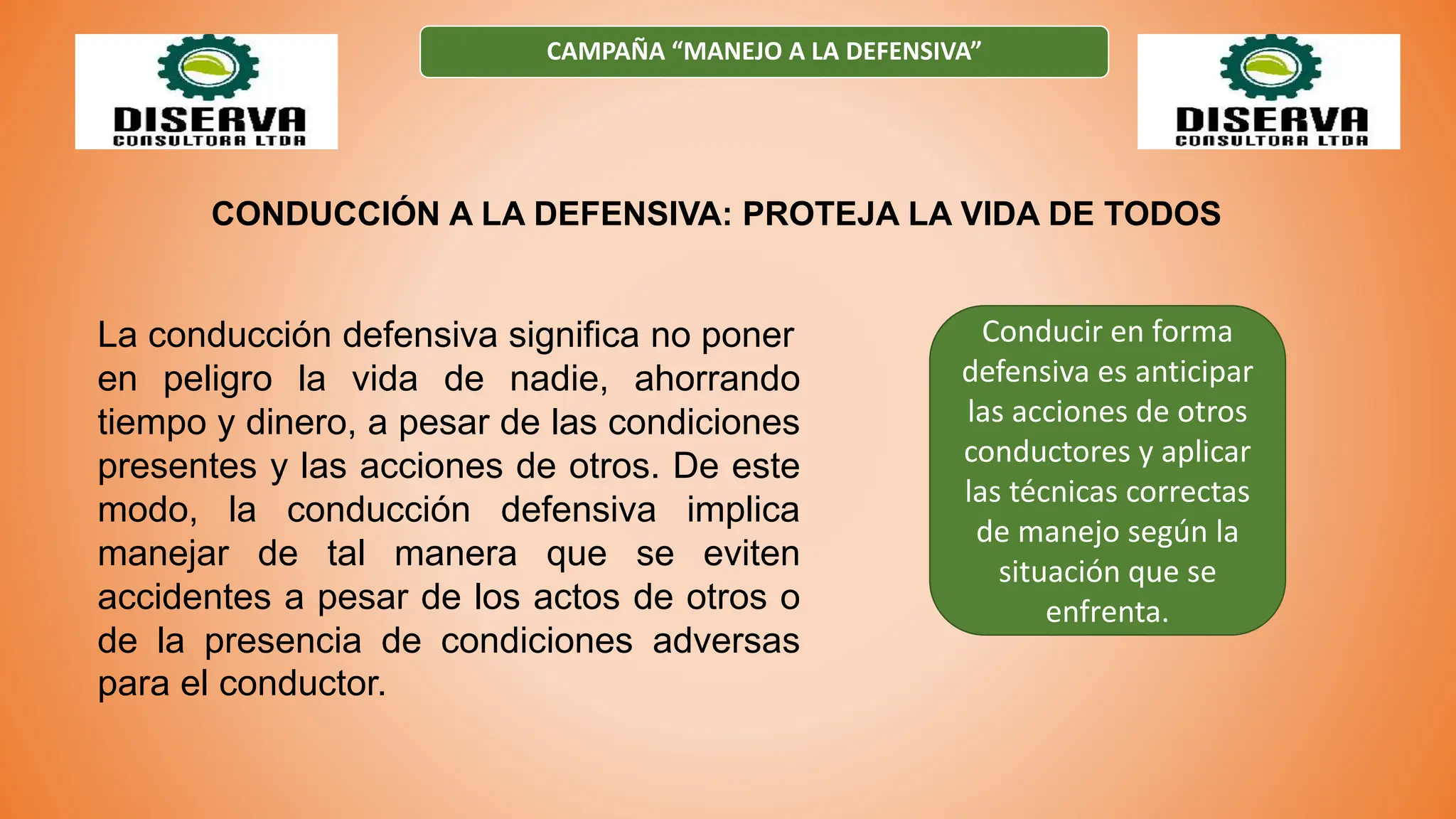 DISERVA
CONSULTORA LTDA

CAMPAÑA “MANEJO A LA DEFENSIVA”

DISERVA
CONSULTORA LTDA

CONDUCCIÓN A LA DEFENSIVA: PROTEJA LA VIDA DE TODOS

La conducción defensiva significa no poner en peligro la vida de nadie, ahorrando tiempo y dinero, a pesar de las condiciones presentes y las acciones de otros. De este modo, la conducción defensiva implica manejar de tal manera que se eviten accidentes a pesar de los actos de otros o de la presencia de condiciones adversas para el conductor.

Conducir en forma defensiva es anticipar las acciones de otros conductores y aplicar las técnicas correctas de manejo según la situación que se enfrenta.